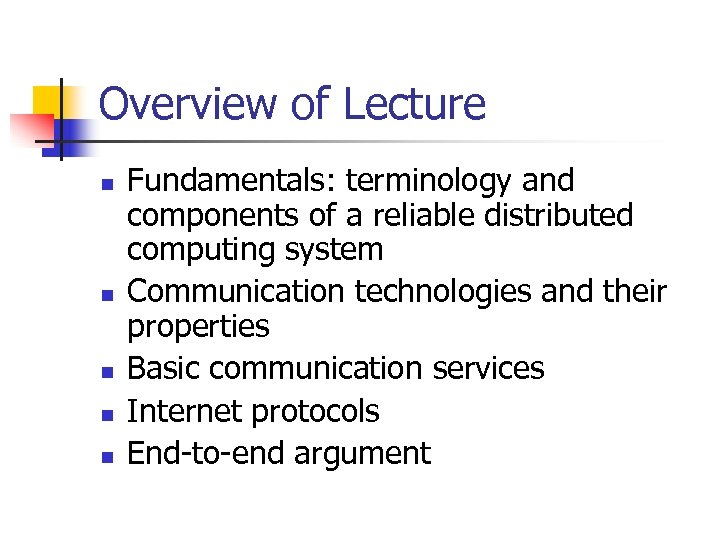 Overview of Lecture

- Fundamentals: terminology and components of a reliable distributed computing system
- Communication technologies and their properties
- Basic communication services
- Internet protocols
- End-to-end argument